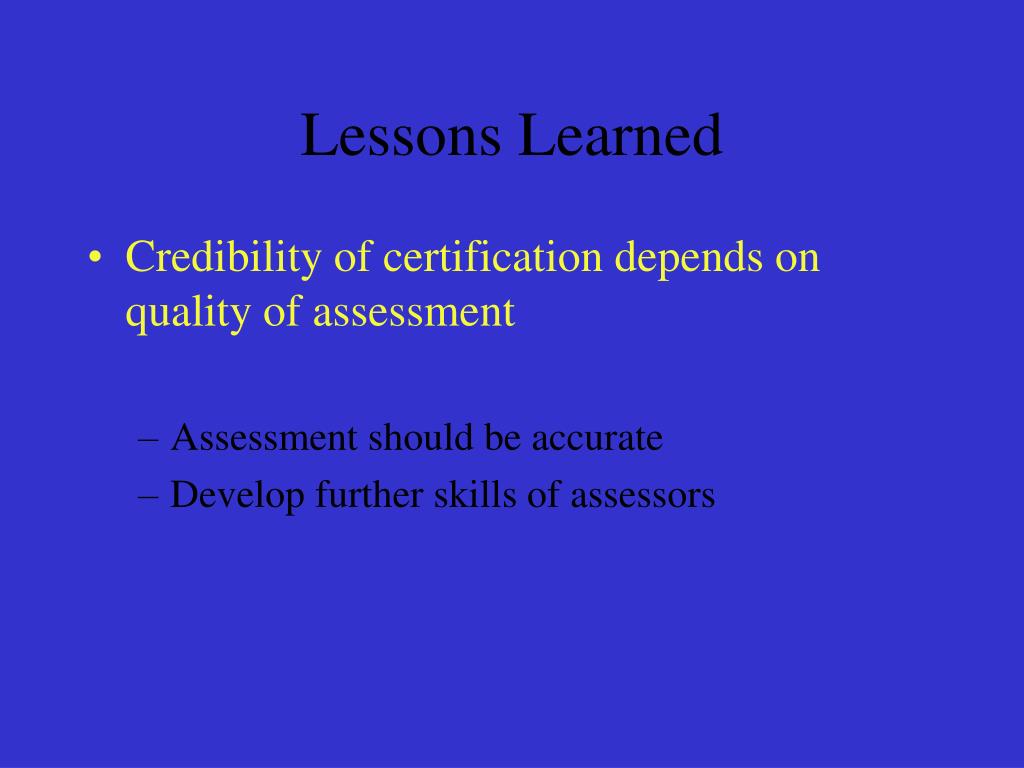 Lessons Learned

• Credibility of certification depends on quality of assessment

– Assessment should be accurate
– Develop further skills of assessors